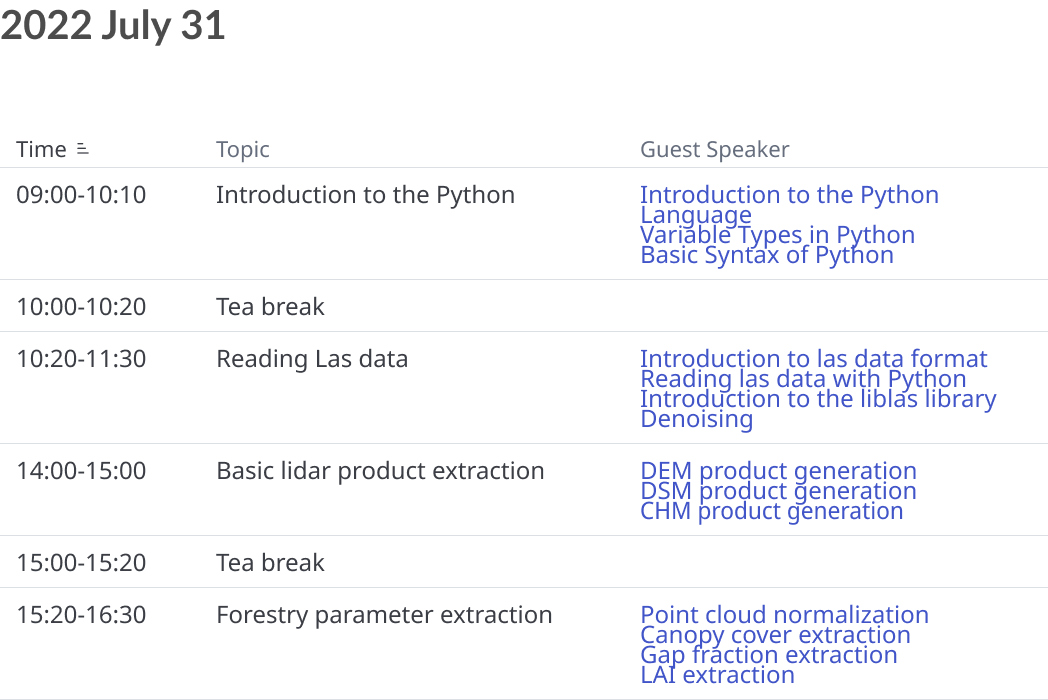 2022 July 31

| Time | Topic | Guest Speaker |
|---|---|---|
| 09:00-10:10 | Introduction to the Python | Introduction to the Python Language Variable Types in Python Basic Syntax of Python |
| 10:00-10:20 | Tea break | |
| 10:20-11:30 | Reading Las data | Introduction to las data format Reading las data with Python Introduction to the liblas library Denoising |
| 14:00-15:00 | Basic lidar product extraction | DEM product generation DSM product generation CHM product generation |
| 15:00-15:20 | Tea break | |
| 15:20-16:30 | Forestry parameter extraction | Point cloud normalization Canopy cover extraction Gap fraction extraction LAI extraction |